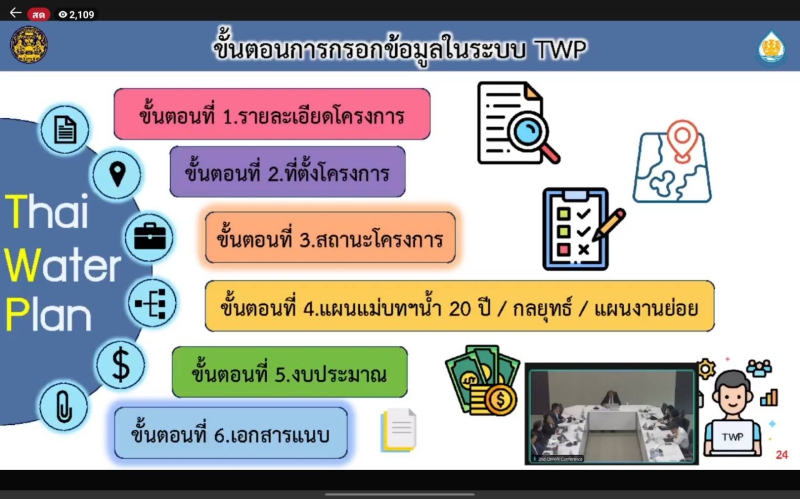 สด 2,109

ขั้นตอนการกรอกข้อมูลในระบบ TWP

Thai Water Plan

ขั้นตอนที่ 1.รายละเอียดโครงการ

ขั้นตอนที่ 2.ที่ตั้งโครงการ

ขั้นตอนที่ 3.สถานะโครงการ

ขั้นตอนที่ 4.แผนแม่บทฯน้ำ 20 ปี / กลยุทธ์ / แผนงานย่อย

ขั้นตอนที่ 5.งบประมาณ

ขั้นตอนที่ 6.เอกสารแนบ

TWP

24